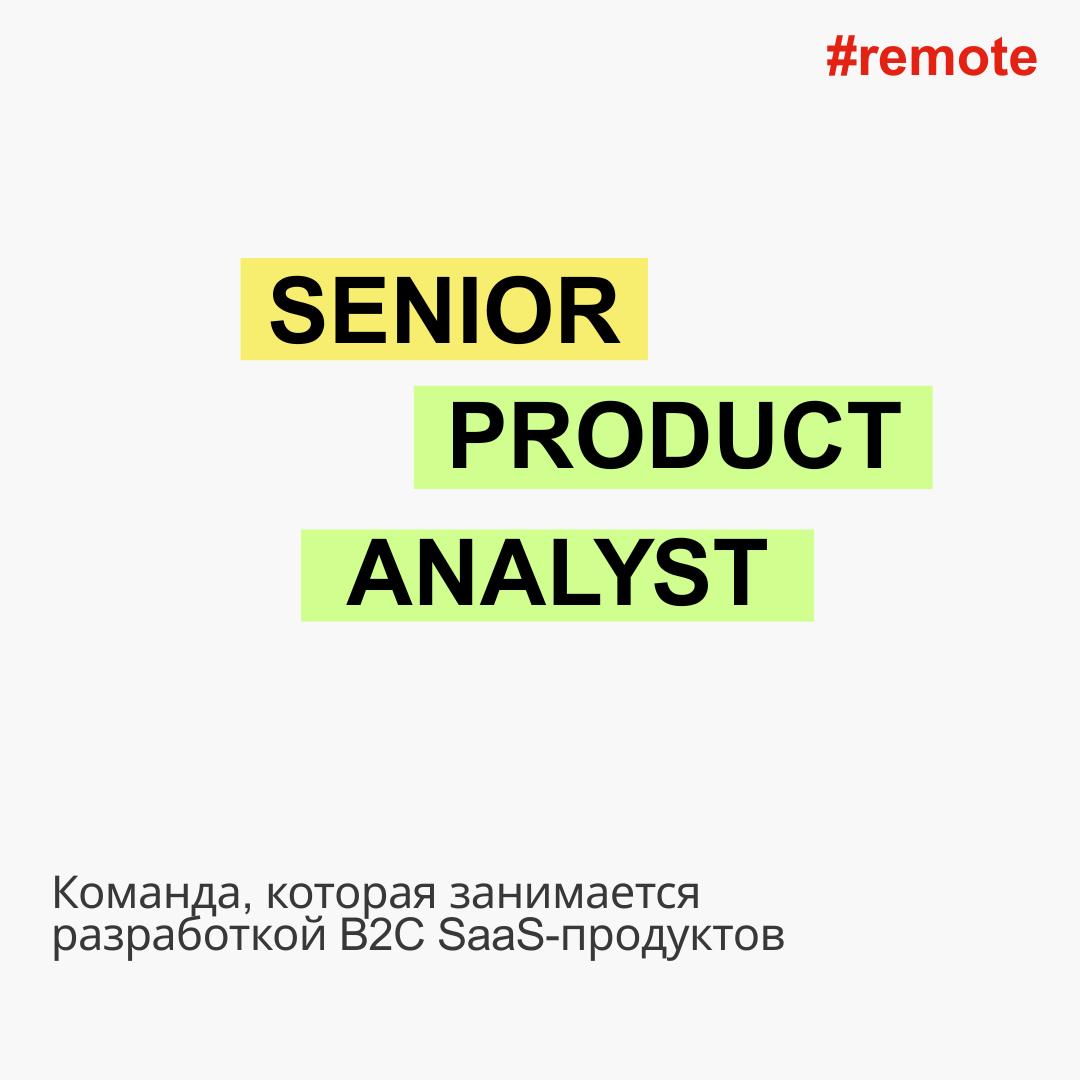 #remote

SENIOR PRODUCT ANALYST

Команда, которая занимается разработкой B2C SaaS-продуктов